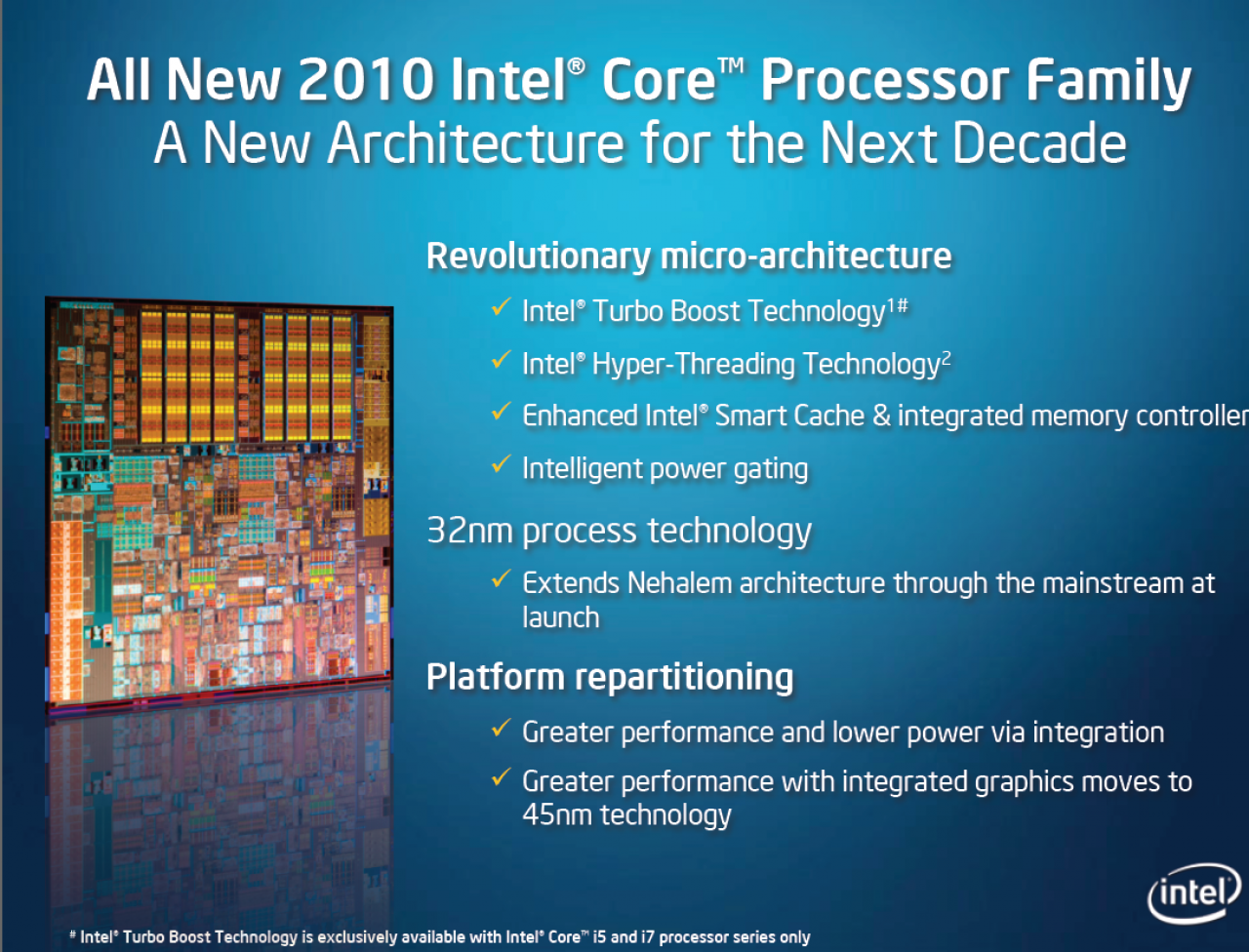 All New 2010 Intel® Core™ Processor Family
A New Architecture for the Next Decade

Revolutionary micro-architecture

✓ Intel® Turbo Boost Technology$^{1\#}$

✓ Intel® Hyper-Threading Technology$^{2}$

✓ Enhanced Intel® Smart Cache & integrated memory controller

✓ Intelligent power gating

32nm process technology

✓ Extends Nehalem architecture through the mainstream at launch

Platform repartitioning

✓ Greater performance and lower power via integration

✓ Greater performance with integrated graphics moves to 45nm technology

intel

# Intel® Turbo Boost Technology is exclusively available with Intel® Core™ i5 and i7 processor series only